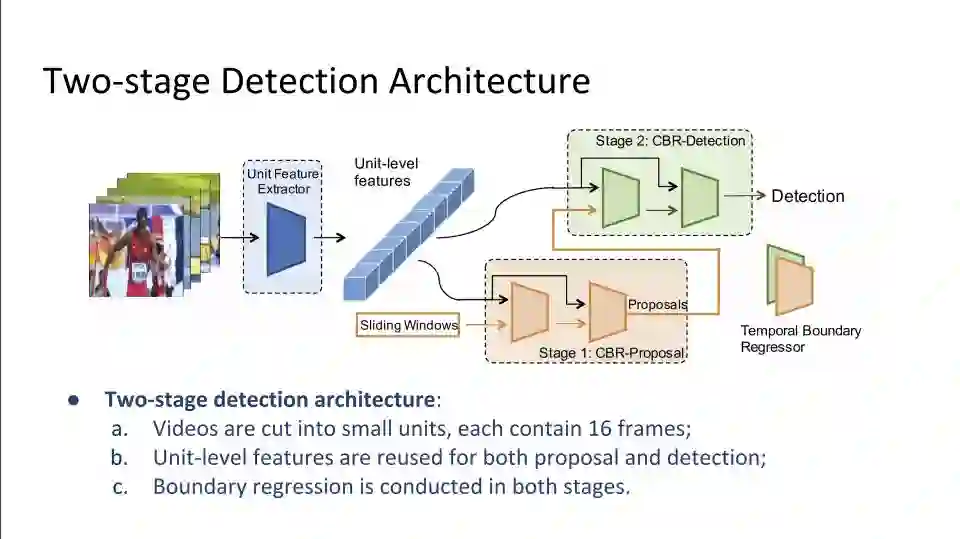 Two-stage Detection Architecture

Unit Feature Extractor

Unit-level features

Stage 2: CBR-Detection

Detection

Sliding Windows

Proposals

Stage 1: CBR-Proposal

Temporal Boundary Regressor

● **Two-stage detection architecture**:
a. Videos are cut into small units, each contain 16 frames;
b. Unit-level features are reused for both proposal and detection;
c. Boundary regression is conducted in both stages.